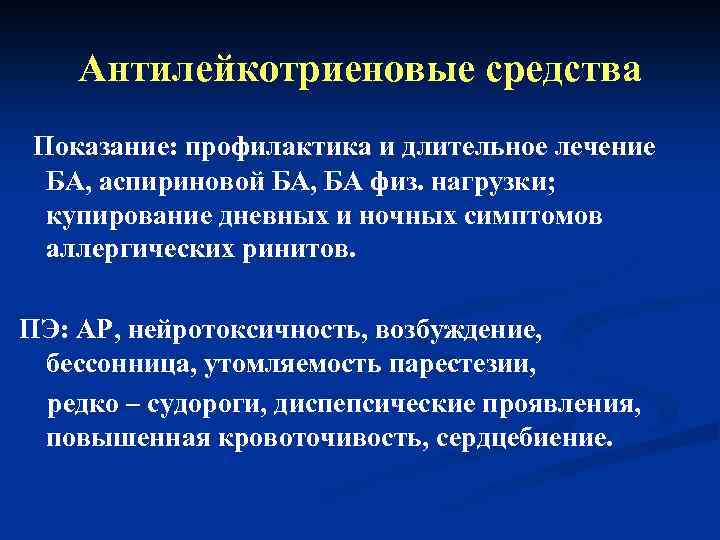 Антилейкотриеновые средства

Показание: профилактика и длительное лечение БА, аспириновой БА, БА физ. нагрузки; купирование дневных и ночных симптомов аллергических ринитов.

ПЭ: АР, нейротоксичность, возбуждение, бессонница, утомляемость парестезии,

редко – судороги, диспепсические проявления, повышенная кровоточивость, сердцебиение.